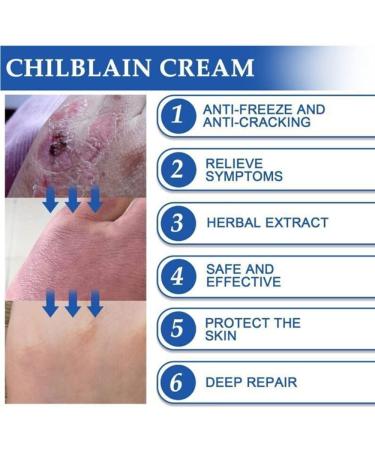 CHILBLAIN CREAM

1 ANTI-FREEZE AND ANTI-CRACKING

2 RELIEVE SYMPTOMS

3 HERBAL EXTRACT

4 SAFE AND EFFECTIVE

5 PROTECT THE SKIN

6 DEEP REPAIR